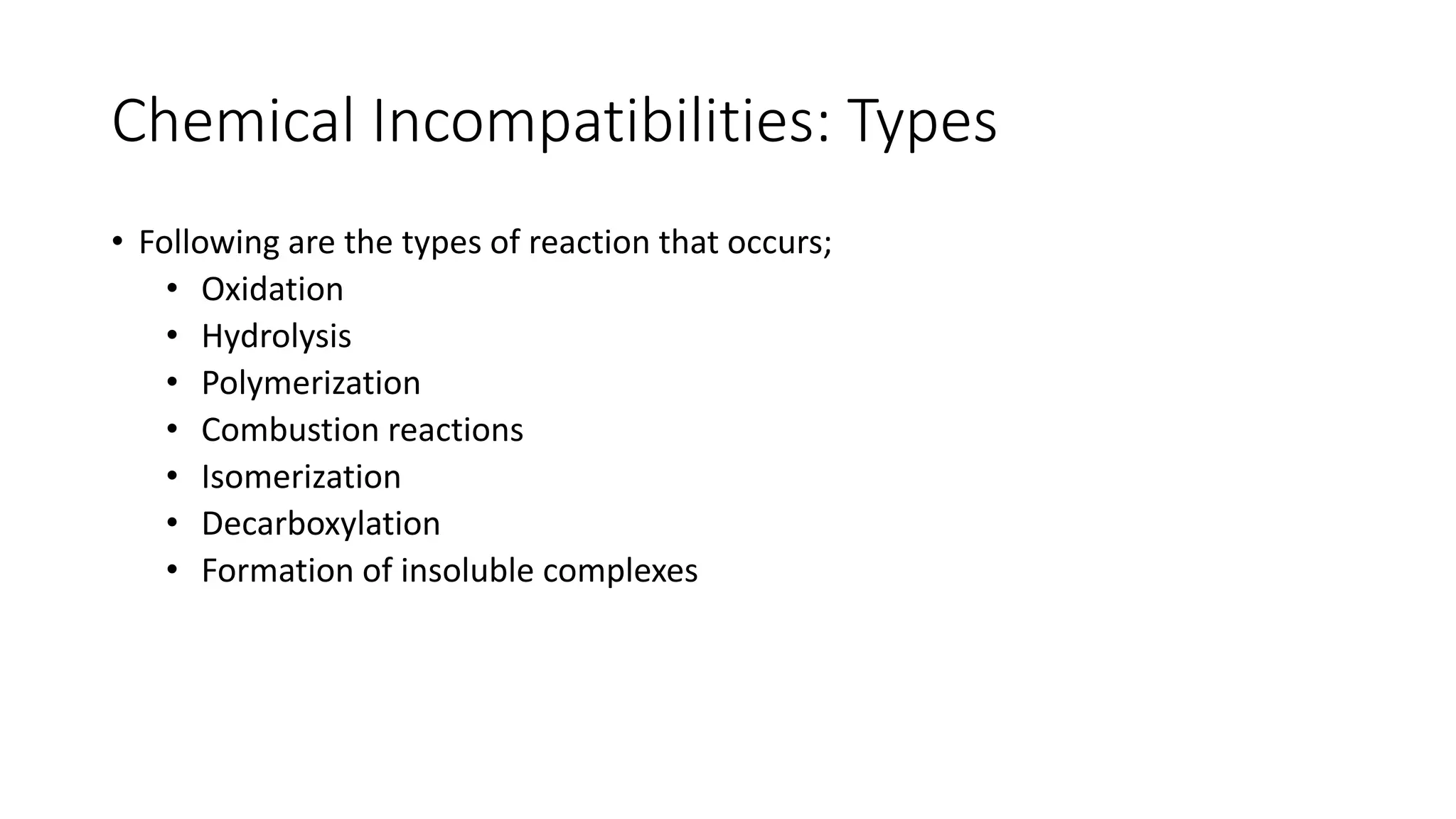 Chemical Incompatibilities: Types

• Following are the types of reaction that occurs;
  • Oxidation
  • Hydrolysis
  • Polymerization
  • Combustion reactions
  • Isomerization
  • Decarboxylation
  • Formation of insoluble complexes